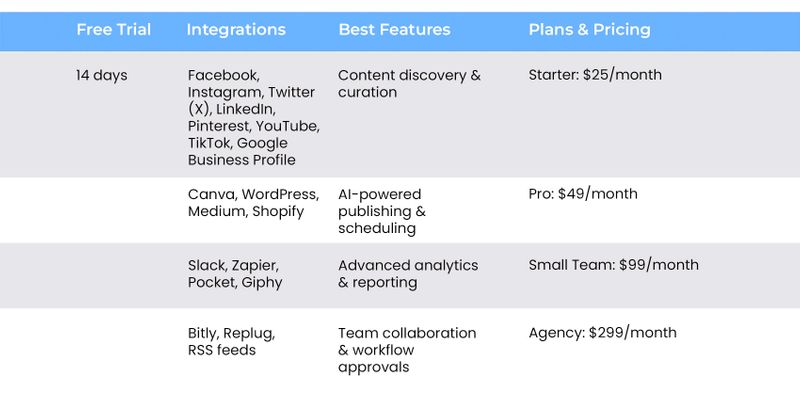 | Free Trial | Integrations | Best Features | Plans & Pricing |
|---|---|---|---|
| 14 days | Facebook, Instagram, Twitter (X), LinkedIn, Pinterest, YouTube, TikTok, Google Business Profile | Content discovery & curation | Starter: \$25/month |
| | Canva, WordPress, Medium, Shopify | AI-powered publishing & scheduling | Pro: \$49/month |
| | Slack, Zapier, Pocket, Giphy | Advanced analytics & reporting | Small Team: \$99/month |
| | Bitly, Replug, RSS feeds | Team collaboration & workflow approvals | Agency: \$299/month |